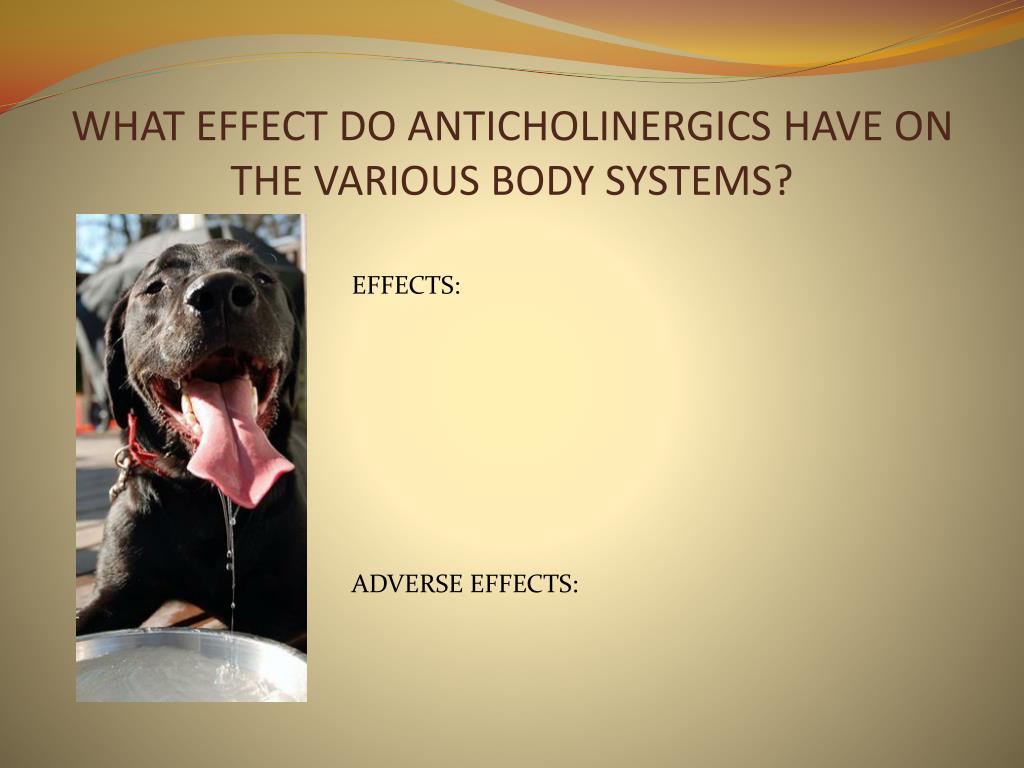 WHAT EFFECT DO ANTICHOLINERGICS HAVE ON THE VARIOUS BODY SYSTEMS?

EFFECTS:

ADVERSE EFFECTS: